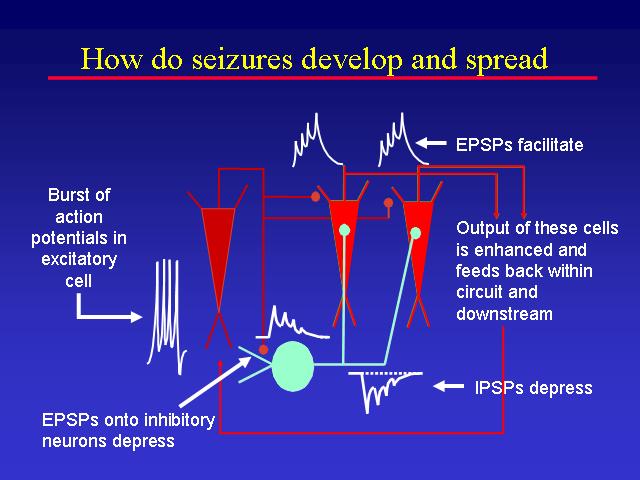 How do seizures develop and spread

EPSPs facilitate

Burst of action potentials in excitatory cell

Output of these cells is enhanced and feeds back within circuit and downstream

IPSPs depress

EPSPs onto inhibitory neurons depress